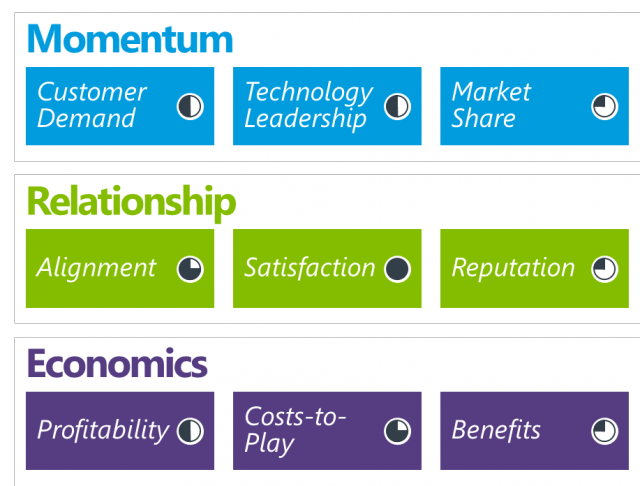 Momentum

Customer Demand

Technology Leadership

Market Share

Relationship

Alignment

Satisfaction

Reputation

Economics

Profitability

Costs-to-Play

Benefits